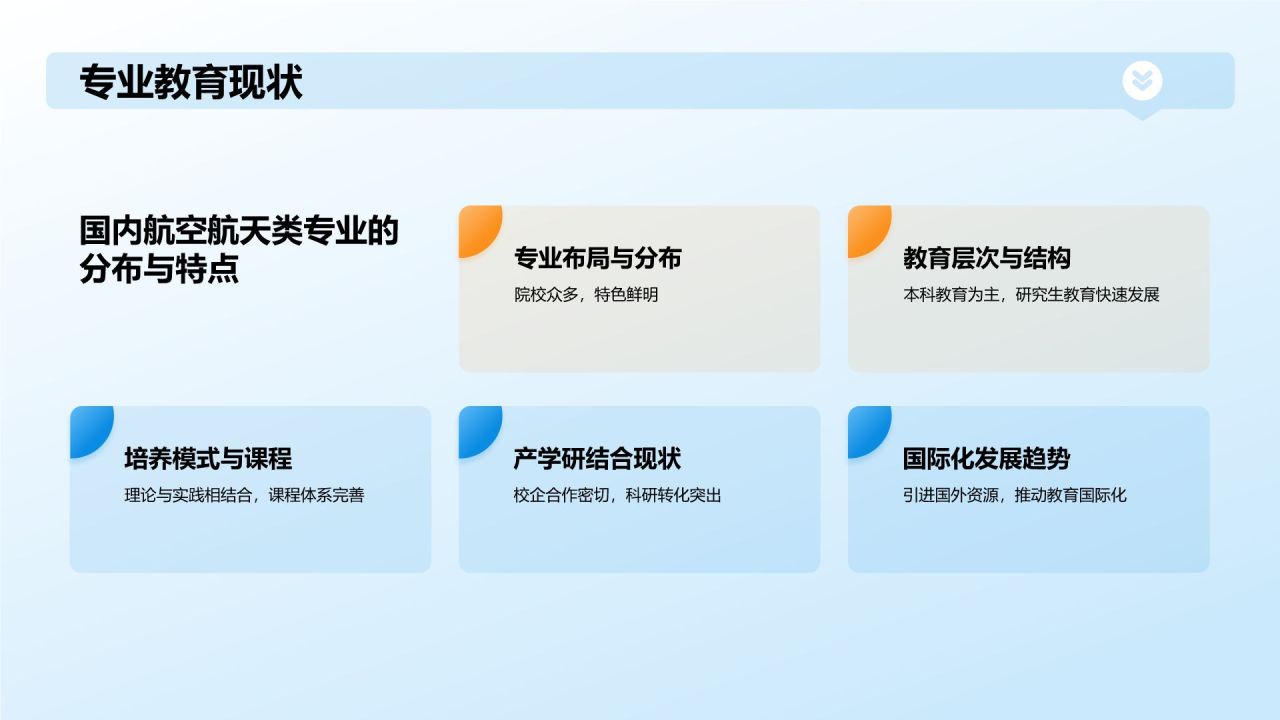 专业教育现状

国内航空航天类专业的分布与特点

专业布局与分布
院校众多，特色鲜明

教育层次与结构
本科教育为主，研究生教育快速发展

培养模式与课程
理论与实践相结合，课程体系完善

产学研结合现状
校企合作密切，科研转化突出

国际化发展趋势
引进国外资源，推动教育国际化